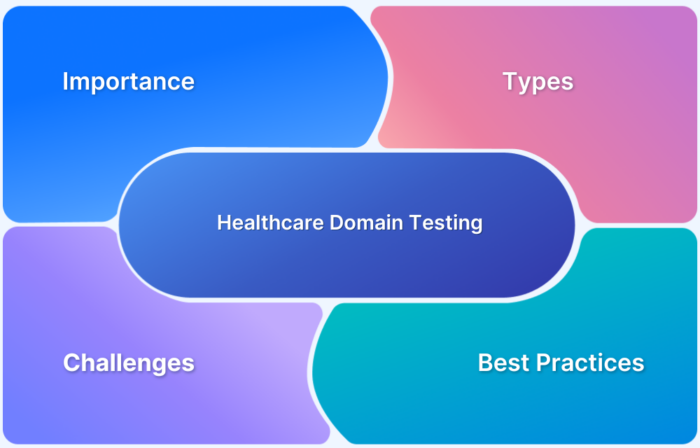 Importance

Types

Healthcare Domain Testing

Challenges

Best Practices